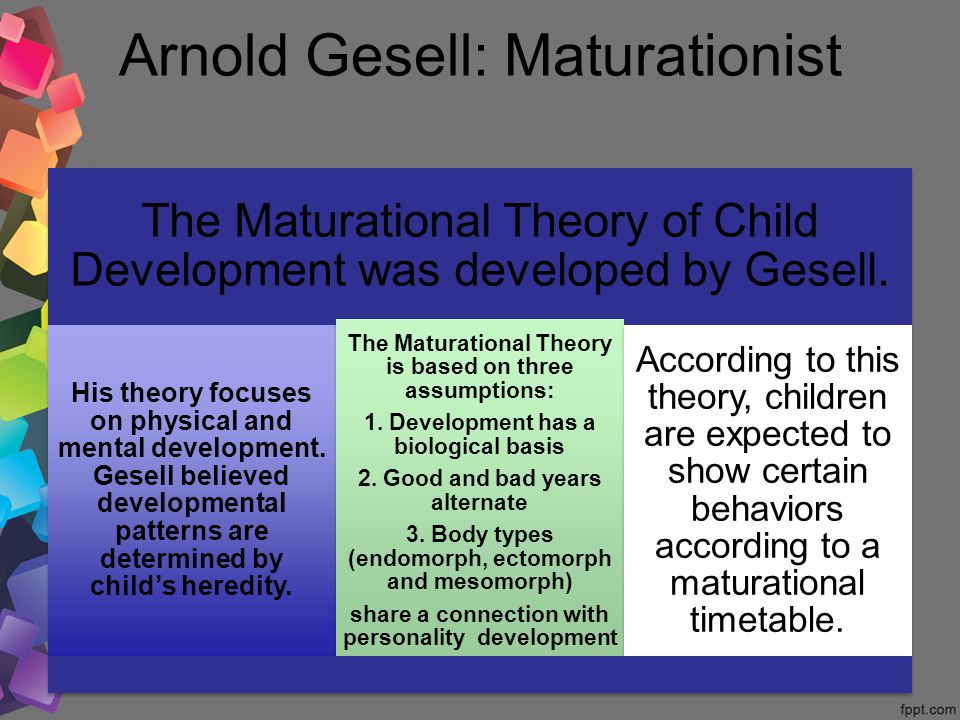 Arnold Gesell: Maturationist

The Maturational Theory of Child Development was developed by Gesell.

His theory focuses on physical and mental development. Gesell believed developmental patterns are determined by child's heredity.

The Maturational Theory is based on three assumptions:

1. Development has a biological basis

2. Good and bad years alternate

3. Body types (endomorph, ectomorph and mesomorph)

share a connection with personality development

According to this theory, children are expected to show certain behaviors according to a maturational timetable.

fppt.com